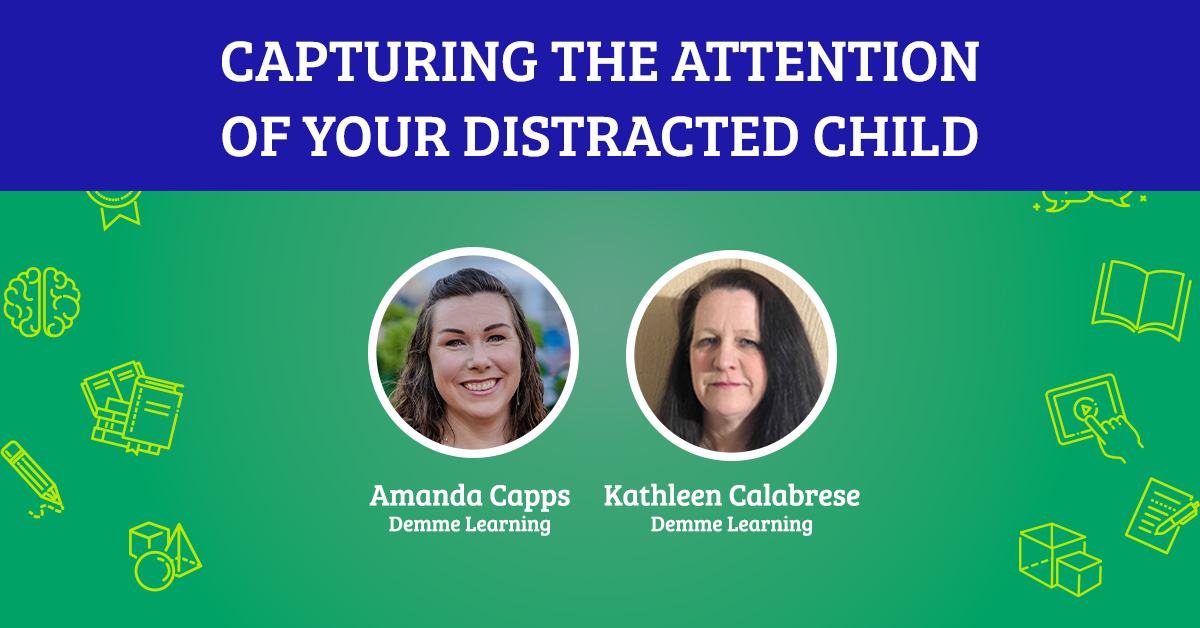 CAPTURING THE ATTENTION OF YOUR DISTRACTED CHILD

Amanda Capps
Demme Learning

Kathleen Calabrese
Demme Learning